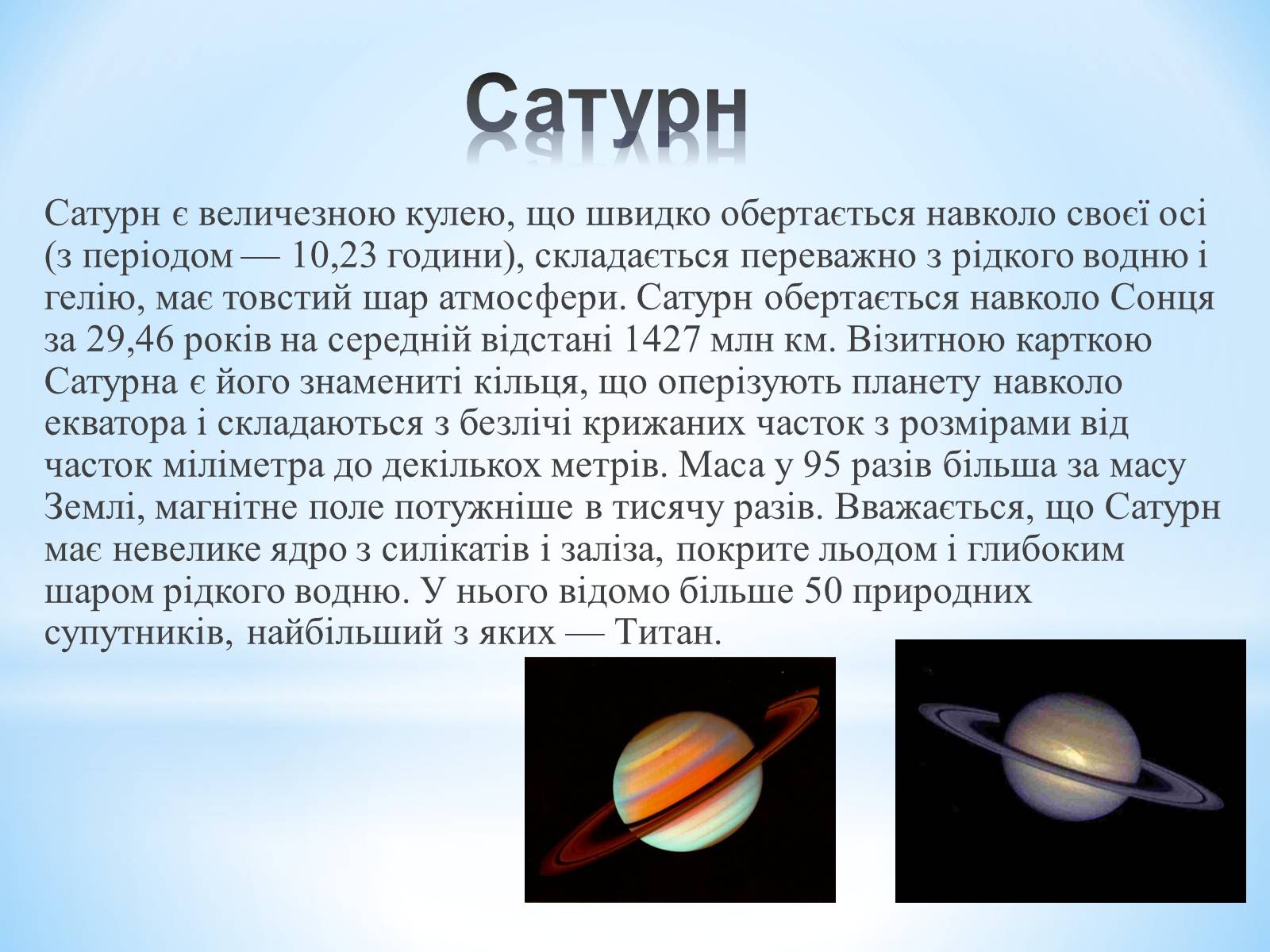 Сатурн

Сатурн є величезною кулею, що швидко обертається навколо своєї осі (з періодом — 10,23 години), складається переважно з рідкого водню і гелію, має товстий шар атмосфери. Сатурн обертається навколо Сонця за 29,46 років на середній відстані 1427 млн км. Візитною карткою Сатурна є його знамениті кільця, що оперізують планету навколо екватора і складаються з безлічі крижаних часток з розмірами від часток міліметра до декількох метрів. Маса у 95 разів більша за масу Землі, магнітне поле потужніше в тисячу разів. Вважається, що Сатурн має невелике ядро з силікатів і заліза, покрите льодом і глибоким шаром рідкого водню. У нього відомо більше 50 природних супутників, найбільший з яких — Титан.